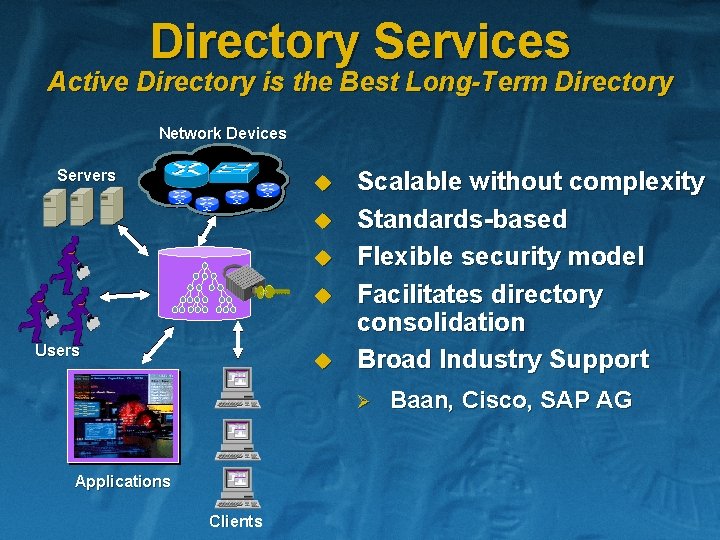 Directory Services
Active Directory is the Best Long-Term Directory

Network Devices

Servers

Users

Applications

Clients

Scalable without complexity
Standards-based
Flexible security model
Facilitates directory consolidation
Broad Industry Support
Baan, Cisco, SAP AG